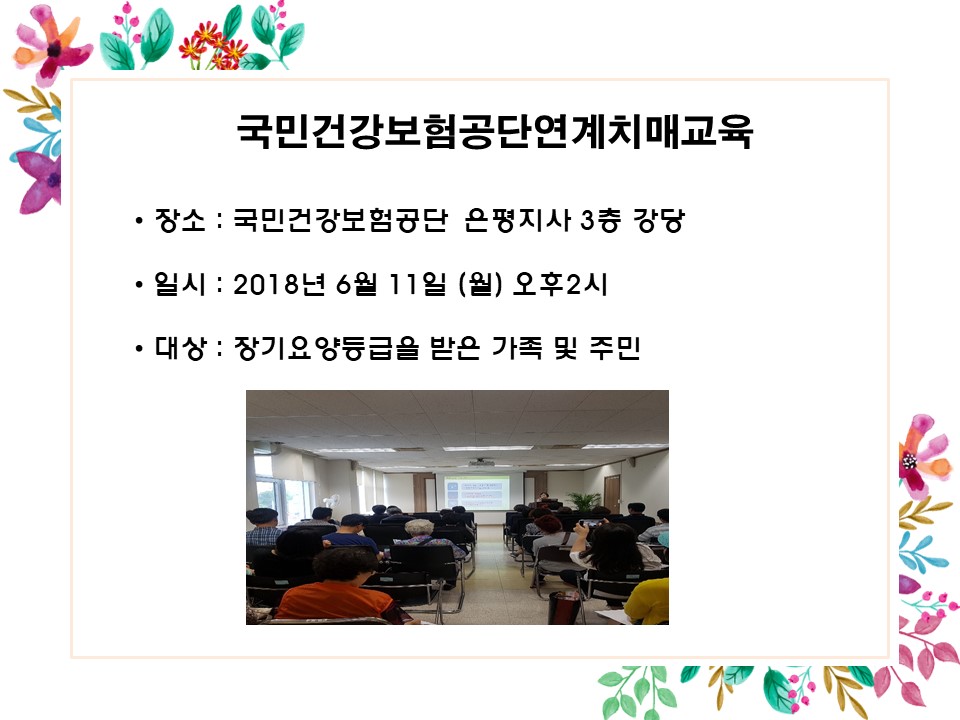 국민건강보험공단연계치매교육

• 장소 : 국민건강보험공단 은평지사 3층 강당

• 일시 : 2018년 6월 11일 (월) 오후2시

• 대상 : 장기요양등급을 받은 가족 및 주민